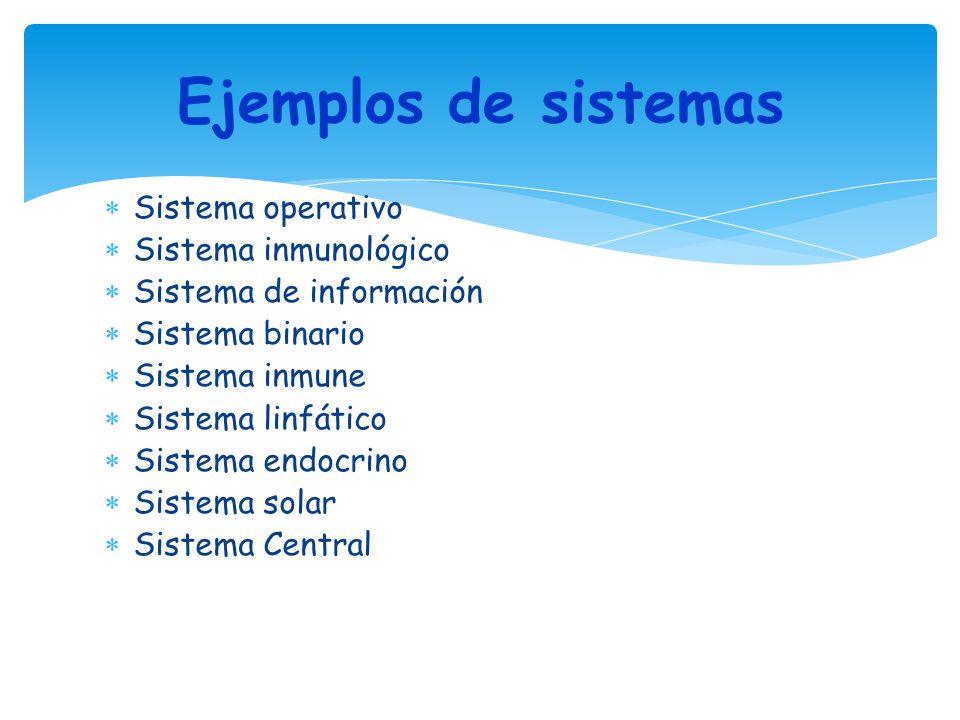 Ejemplos de sistemas

* Sistema operativo
* Sistema inmunológico
* Sistema de información
* Sistema binario
* Sistema inmune
* Sistema linfático
* Sistema endocrino
* Sistema solar
* Sistema Central